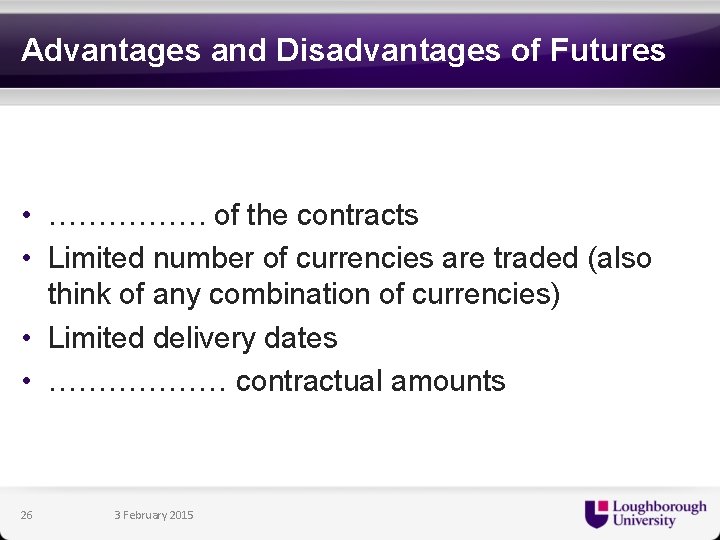 Advantages and Disadvantages of Futures

• …………… of the contracts
• Limited number of currencies are traded (also think of any combination of currencies)
• Limited delivery dates
• ……………… contractual amounts

26 3 February 2015

Loughborough University